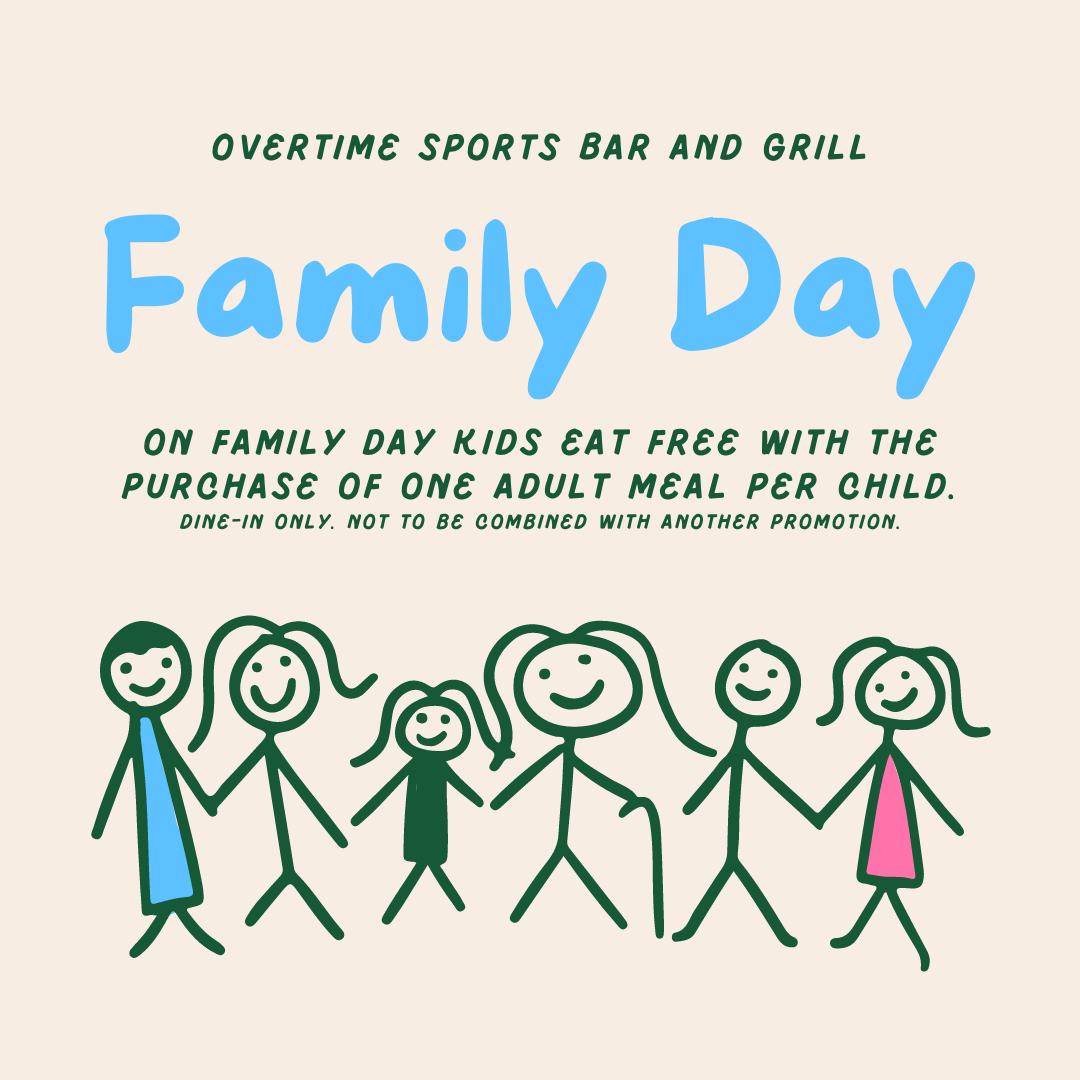 OVERTIME SPORTS BAR AND GRILL

Family Day

ON FAMILY DAY KIDS EAT FREE WITH THE PURCHASE OF ONE ADULT MEAL PER CHILD.

DINE-IN ONLY. NOT TO BE COMBINED WITH ANOTHER PROMOTION.